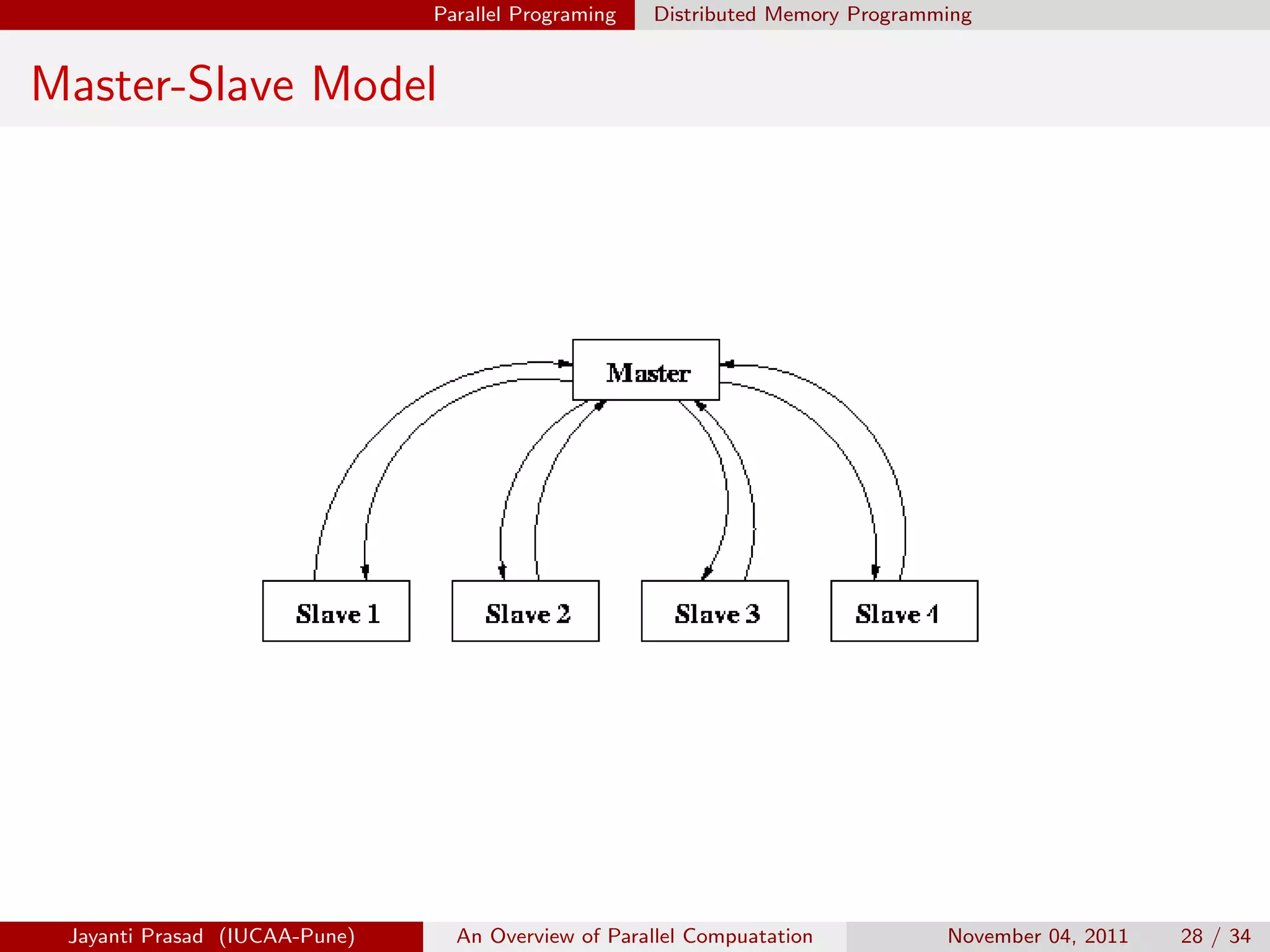 Parallel Programing Distributed Memory Programming

Master-Slave Model

Master

Slave 1

Slave 2

Slave 3

Slave 4

Jayanti Prasad (IUCAA-Pune) An Overview of Parallel Compuatation November 04, 2011 28 / 34